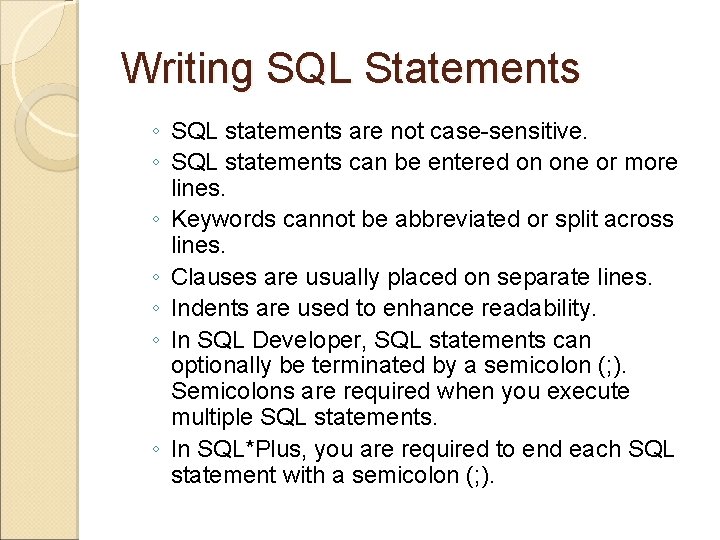 Writing SQL Statements

◦ SQL statements are not case-sensitive.
◦ SQL statements can be entered on one or more lines.
◦ Keywords cannot be abbreviated or split across lines.
◦ Clauses are usually placed on separate lines.
◦ Indents are used to enhance readability.
◦ In SQL Developer, SQL statements can optionally be terminated by a semicolon (;). Semicolons are required when you execute multiple SQL statements.
◦ In SQL*Plus, you are required to end each SQL statement with a semicolon (;).